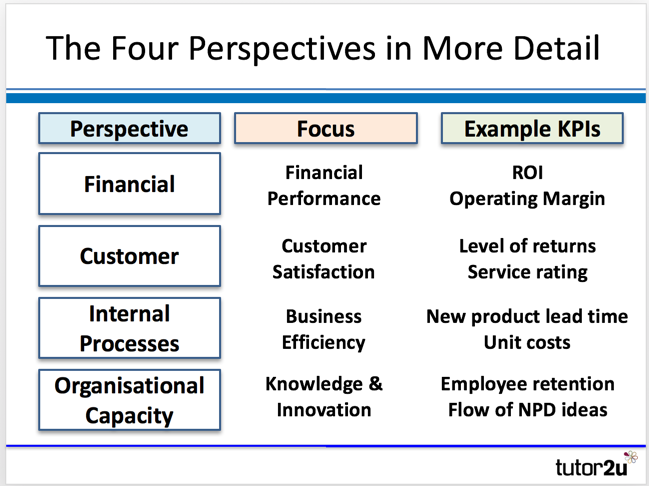 The Four Perspectives in More Detail

| Perspective | Focus | Example KPIs |
|---|---|---|
| Financial | Financial Performance | ROI Operating Margin |
| Customer | Customer Satisfaction | Level of returns Service rating |
| Internal Processes | Business Efficiency | New product lead time Unit costs |
| Organisational Capacity | Knowledge & Innovation | Employee retention Flow of NPD ideas |

tutor2u